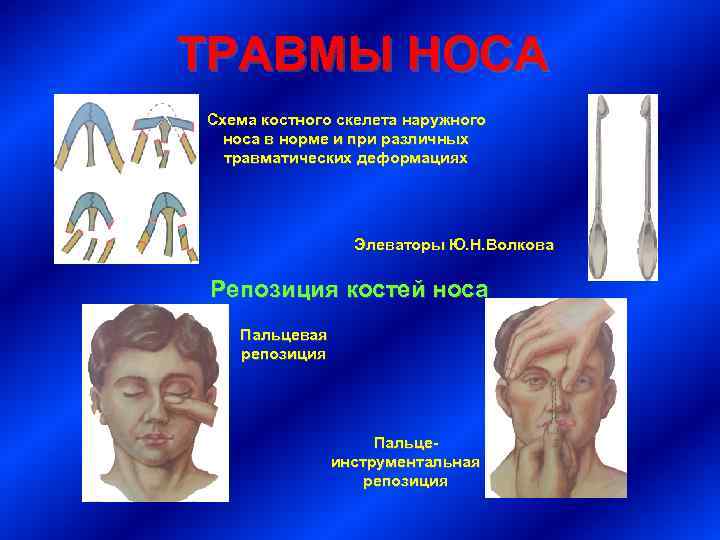 ТРАВМЫ НОСА

Схема костного скелета наружного носа в норме и при различных травматических деформациях

Элеваторы Ю.Н.Волкова

Репозиция костей носа

Пальцевая репозиция

Пальце-инструментальная репозиция